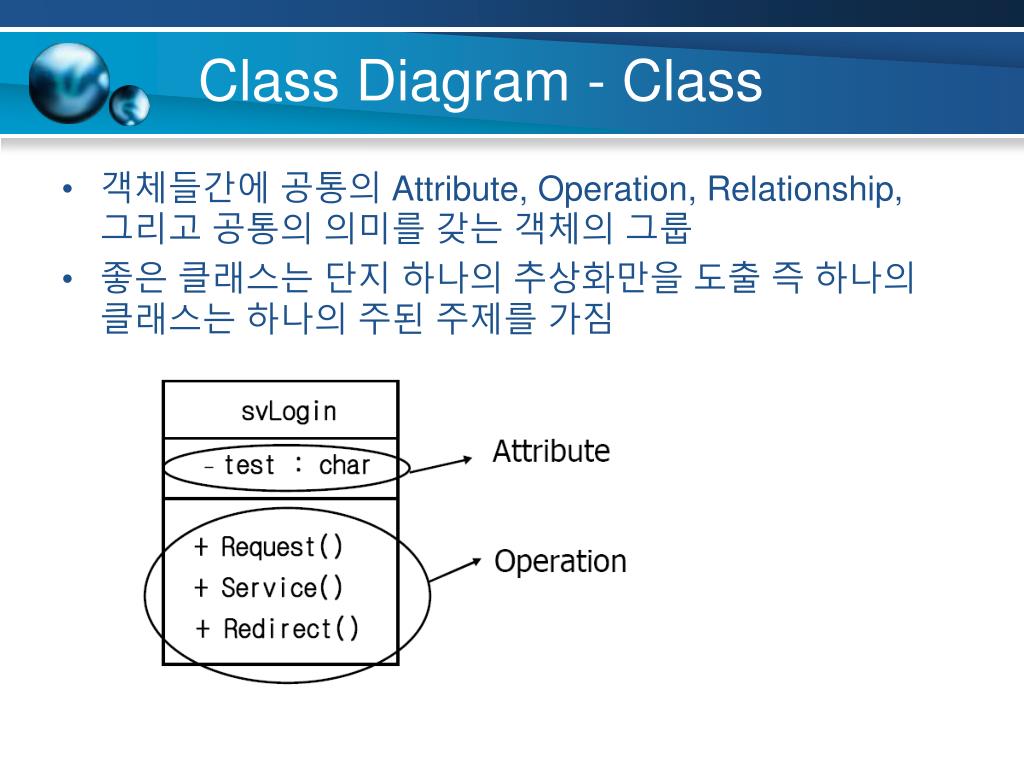 Class Diagram - Class

• 객체들간에 공통의 Attribute, Operation, Relationship, 그리고 공통의 의미를 갖는 객체의 그룹
• 좋은 클래스는 단지 하나의 추상화만을 도출 즉 하나의 클래스는 하나의 주된 주제를 가짐

svLogin
- test : char
+ Request()
+ Service()
+ Redirect()

Attribute
Operation